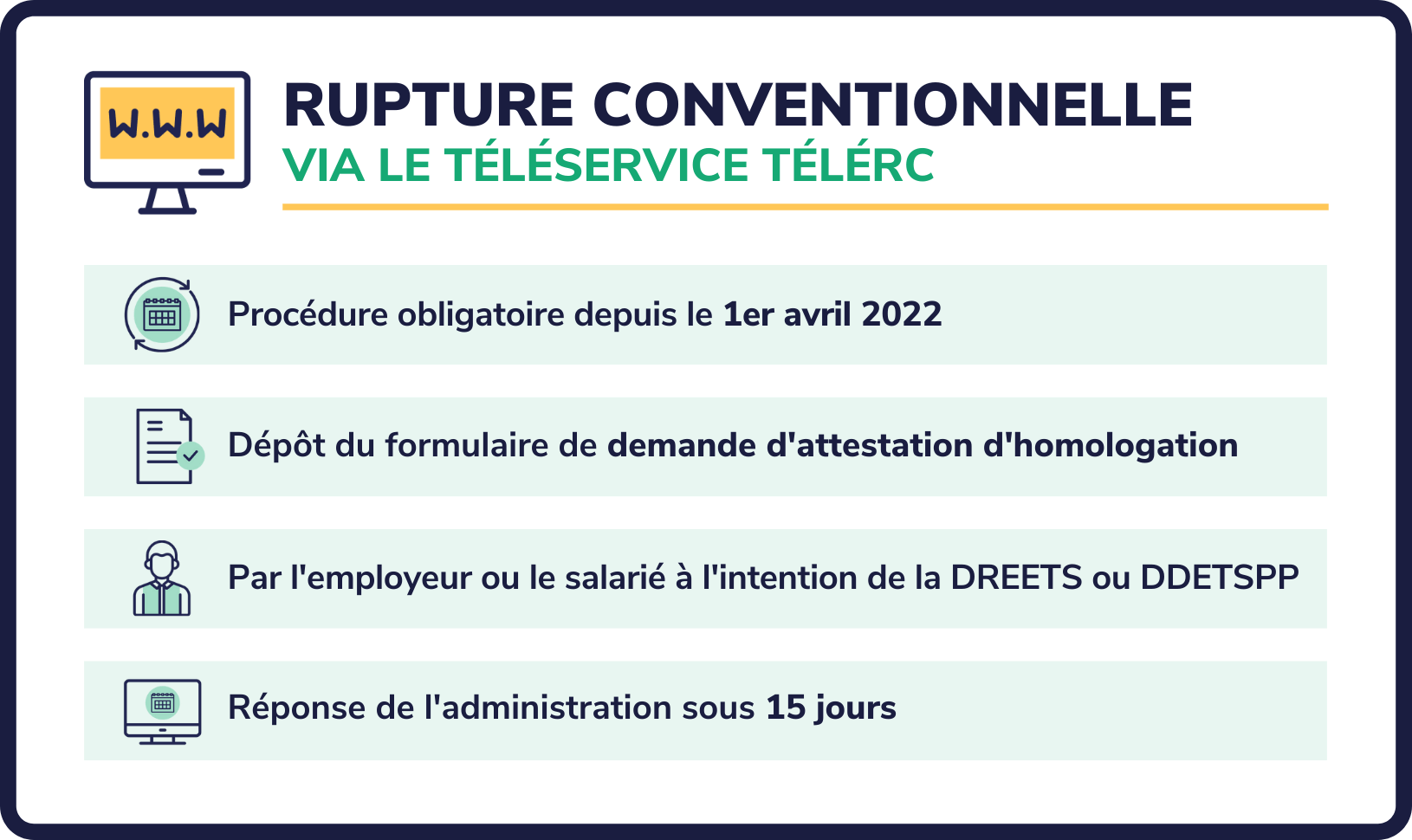 W.W.W

RUPTURE CONVENTIONNELLE
VIA LE TÉLÉSERVICE TÉLÉRC

Procédure obligatoire depuis le 1er avril 2022

Dépôt du formulaire de demande d'attestation d'homologation

Par l'employeur ou le salarié à l'intention de la DREETS ou DDETSPP

Réponse de l'administration sous 15 jours